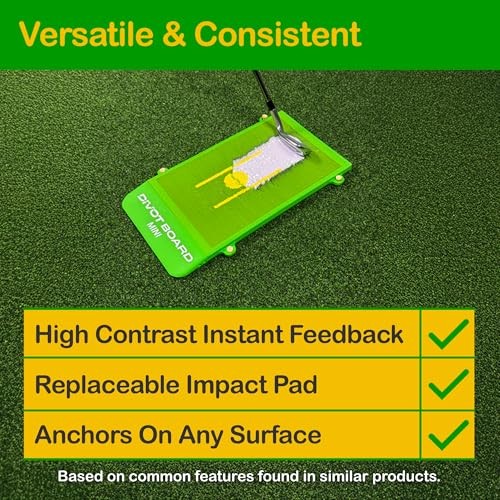 Versatile & Consistent

DIVOT BOARD
MINI

| High Contrast Instant Feedback | ✓ |
|---|---|
| Replaceable Impact Pad | ✓ |
| Anchors On Any Surface | ✓ |

Based on common features found in similar products.